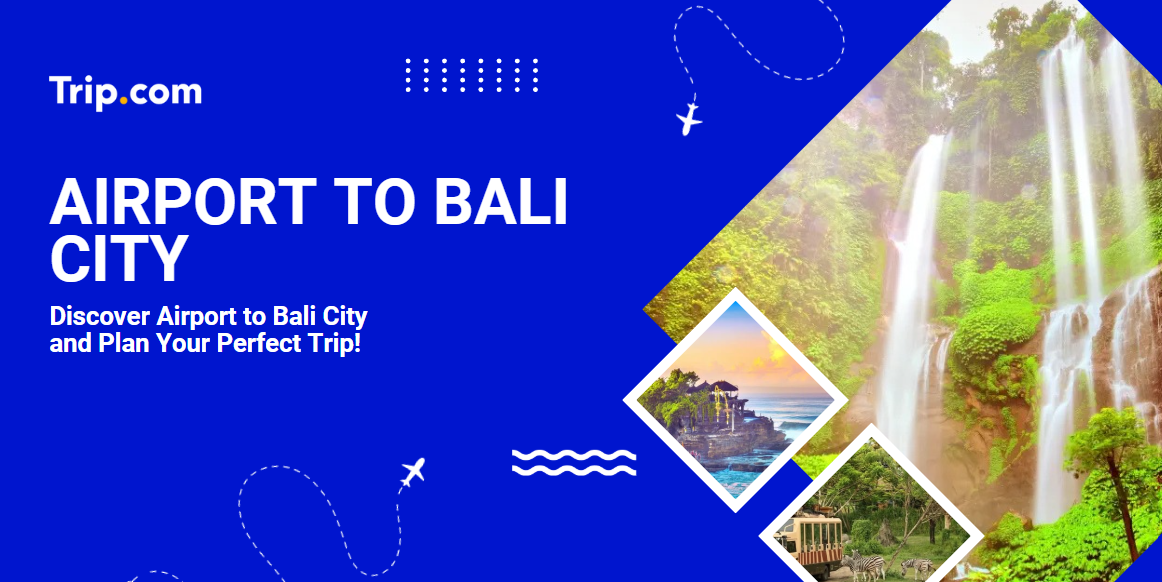 Trip.com

AIRPORT TO BALI CITY

Discover Airport to Bali City and Plan Your Perfect Trip!